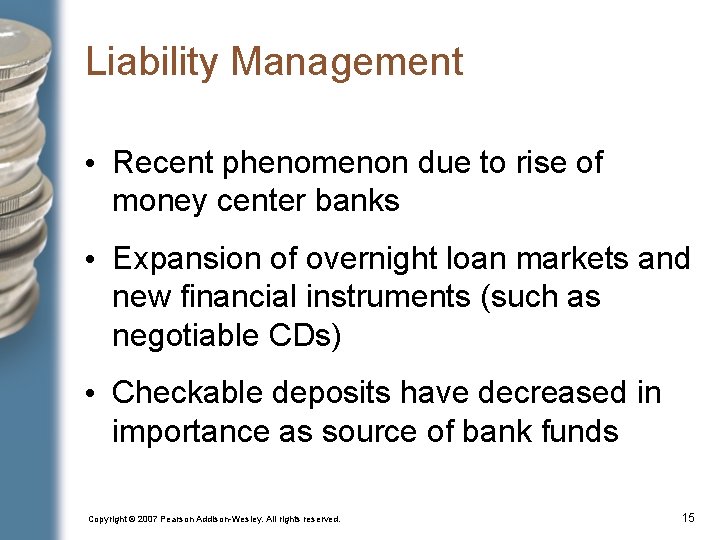 Liability Management

• Recent phenomenon due to rise of money center banks

• Expansion of overnight loan markets and new financial instruments (such as negotiable CDs)

• Checkable deposits have decreased in importance as source of bank funds

Copyright © 2007 Pearson Addison-Wesley. All rights reserved.

15